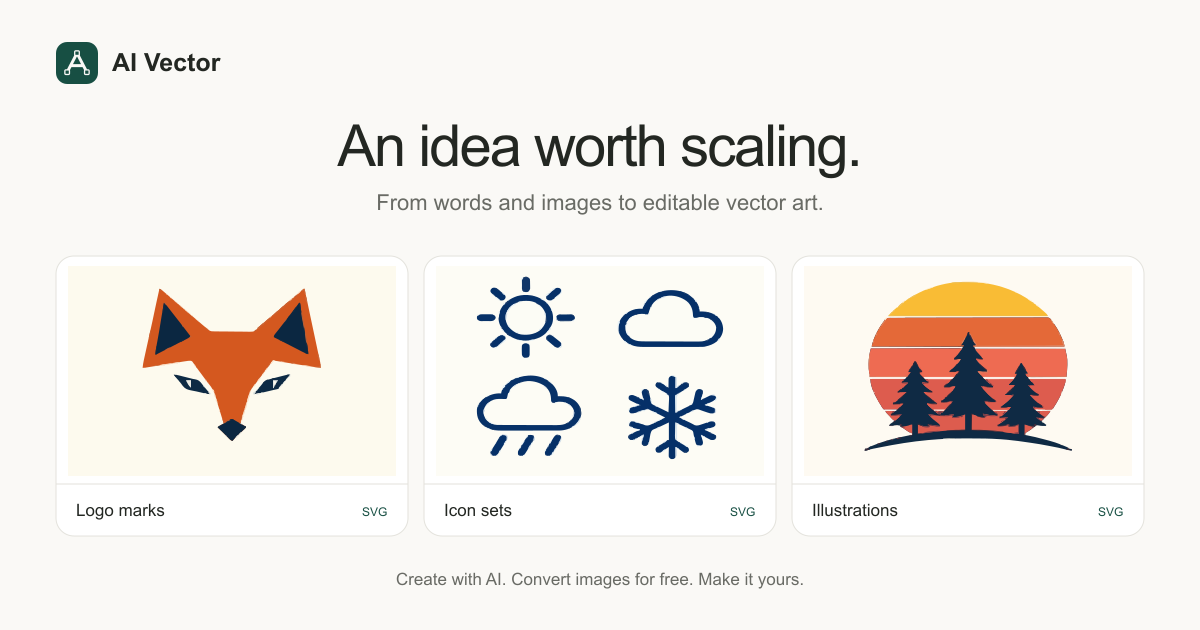 AI Vector

An idea worth scaling.

From words and images to editable vector art.

Logo marks SVG

Icon sets SVG

Illustrations SVG

Create with AI. Convert images for free. Make it yours.